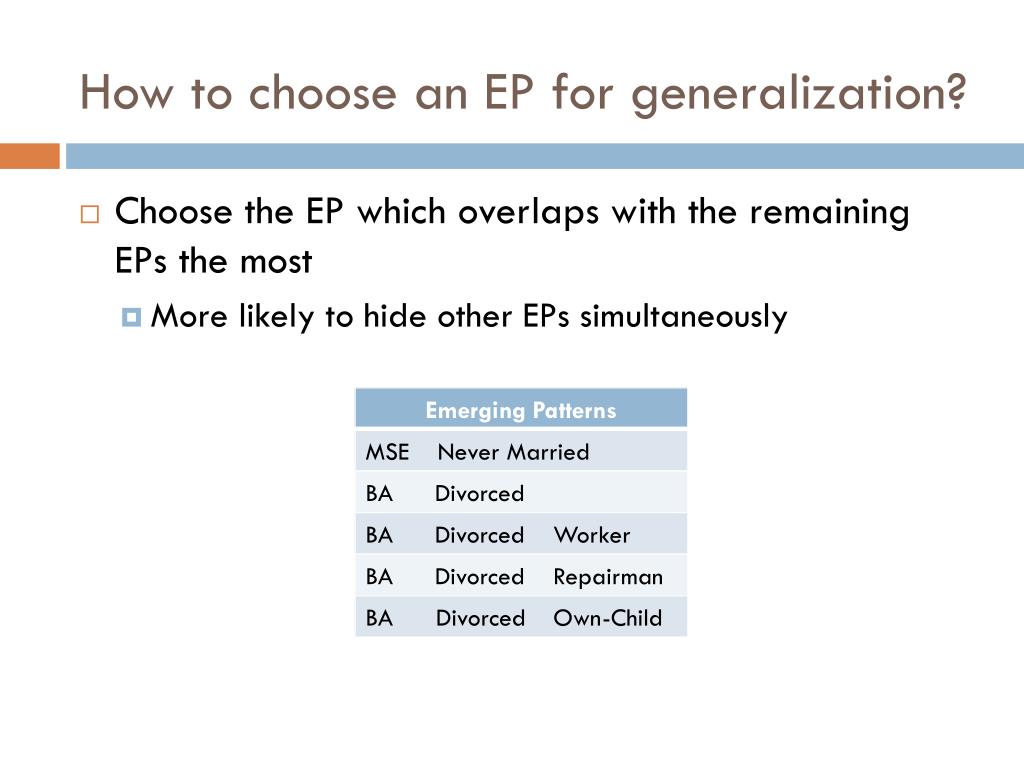 How to choose an EP for generalization?

Choose the EP which overlaps with the remaining EPs the most

More likely to hide other EPs simultaneously

| Emerging Patterns |
|---|
| MSE Never Married |
| BA Divorced |
| BA Divorced Worker |
| BA Divorced Repairman |
| BA Divorced Own-Child |